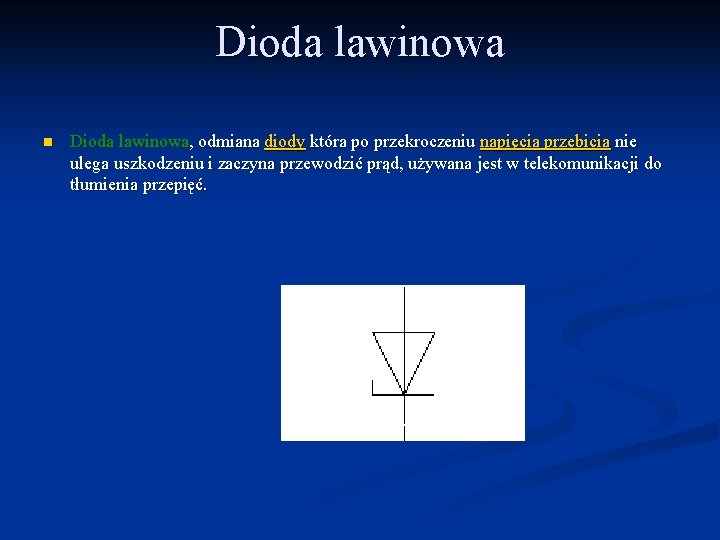 Dioda lawinowa

Dioda lawinowa, odmiana diody która po przekroczeniu napięcia przebicia nie ulega uszkodzeniu i zaczyna przewodzić prąd, używana jest w telekomunikacji do tłumienia przepięć.